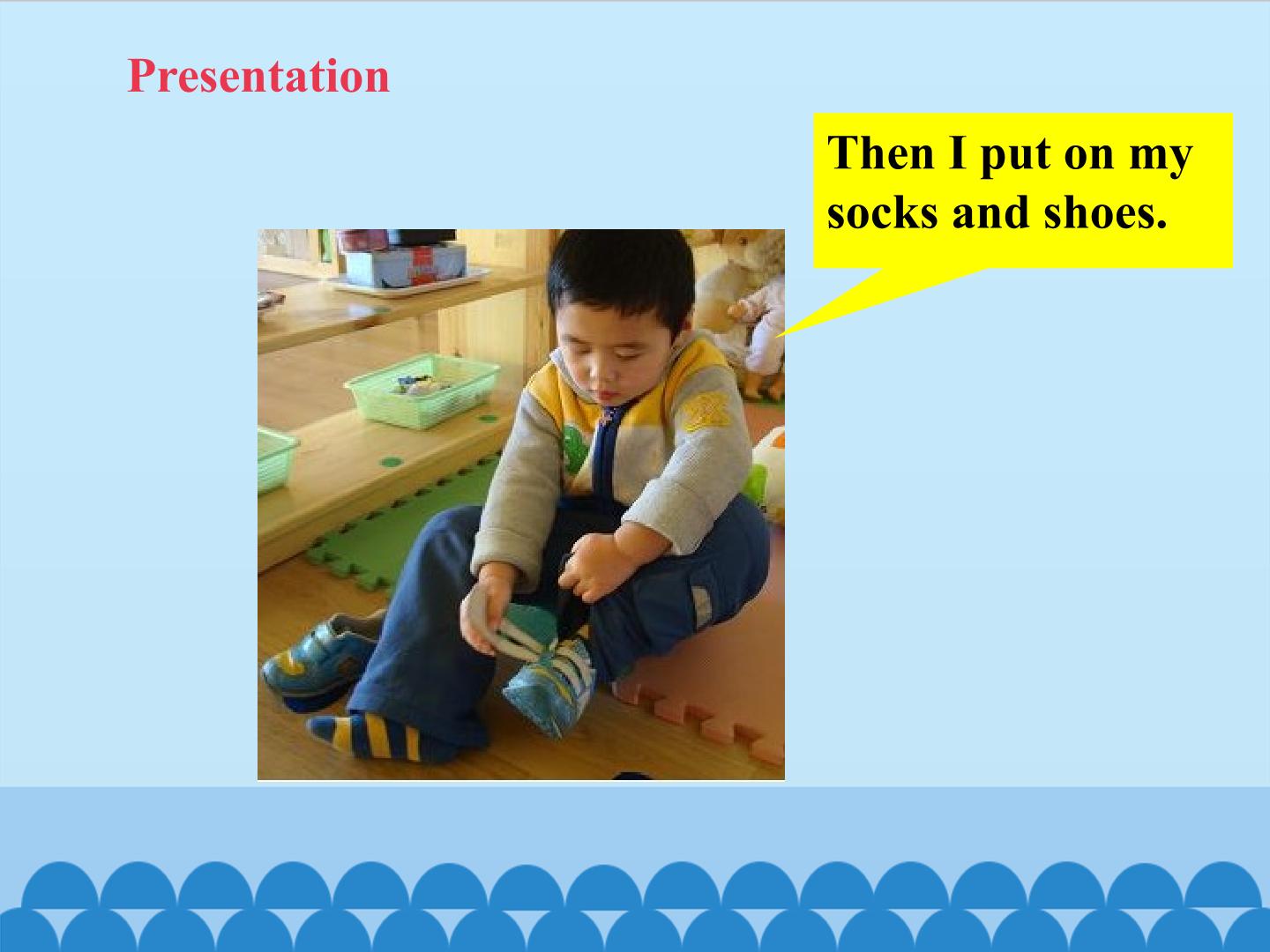 Presentation

Then I put on my socks and shoes.